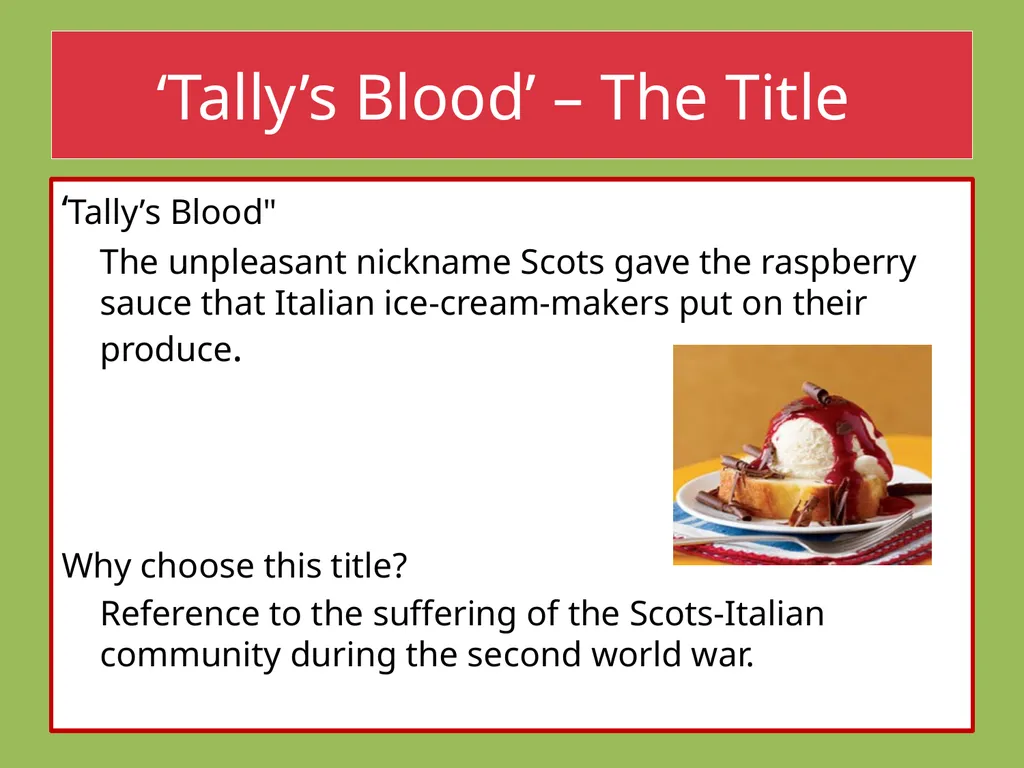 ‘Tally’s Blood’ – The Title

‘Tally’s Blood"

The unpleasant nickname Scots gave the raspberry sauce that Italian ice-cream-makers put on their produce.

Why choose this title?

Reference to the suffering of the Scots-Italian community during the second world war.